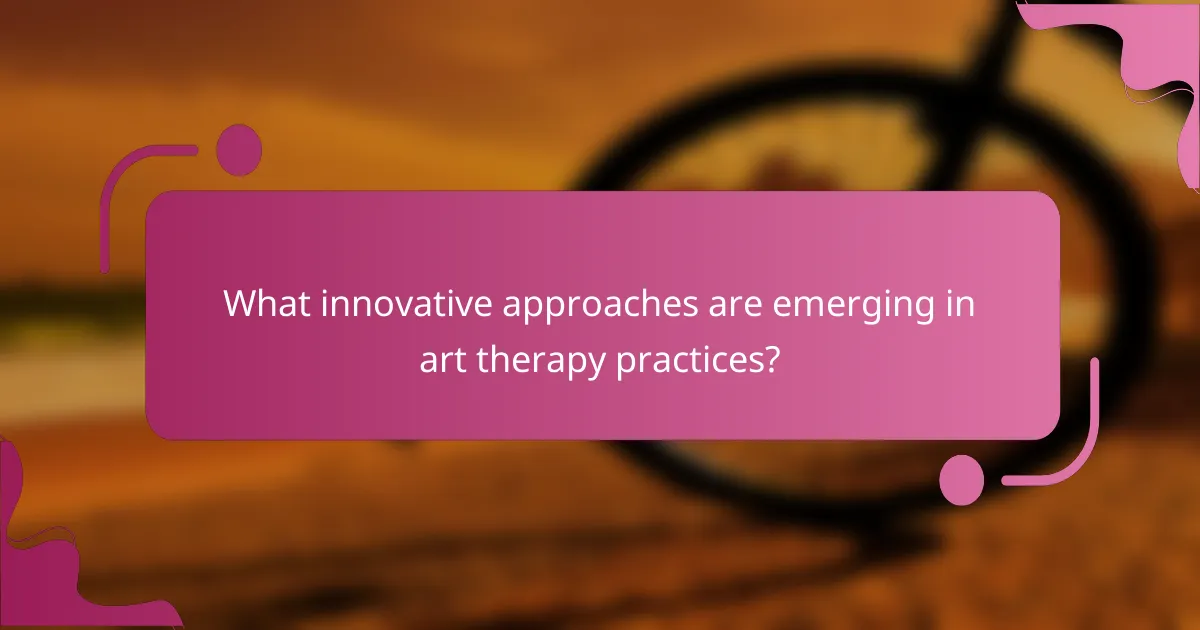 What innovative approaches are emerging in art therapy practices?